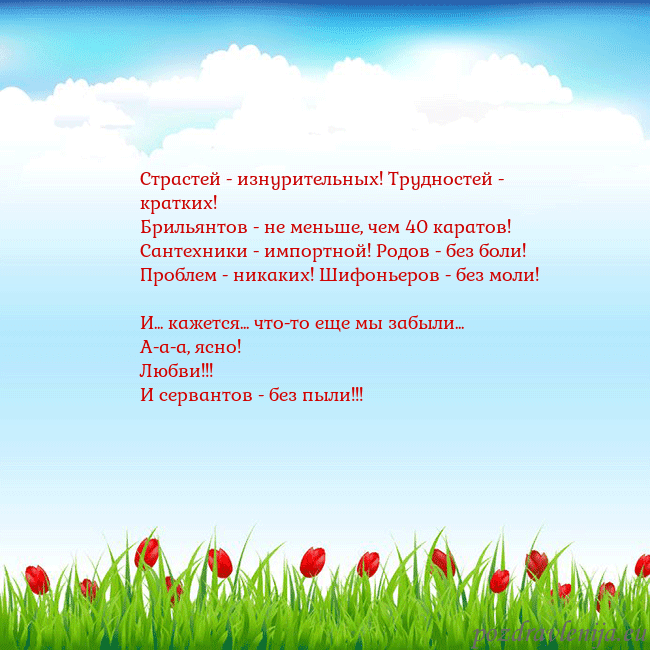 Страстей - изнурительных! Трудностей - кратких!
Брильянтов - не меньше, чем 40 каратов!
Сантехники - импортной! Родов - без боли!
Проблем - никаких! Шифоньеров - без моли!

И... кажется... что-то еще мы забыли...
А-а-а, ясно!
Любви!!!
И сервантов - без пыли!!!

pozdravlenija.eu